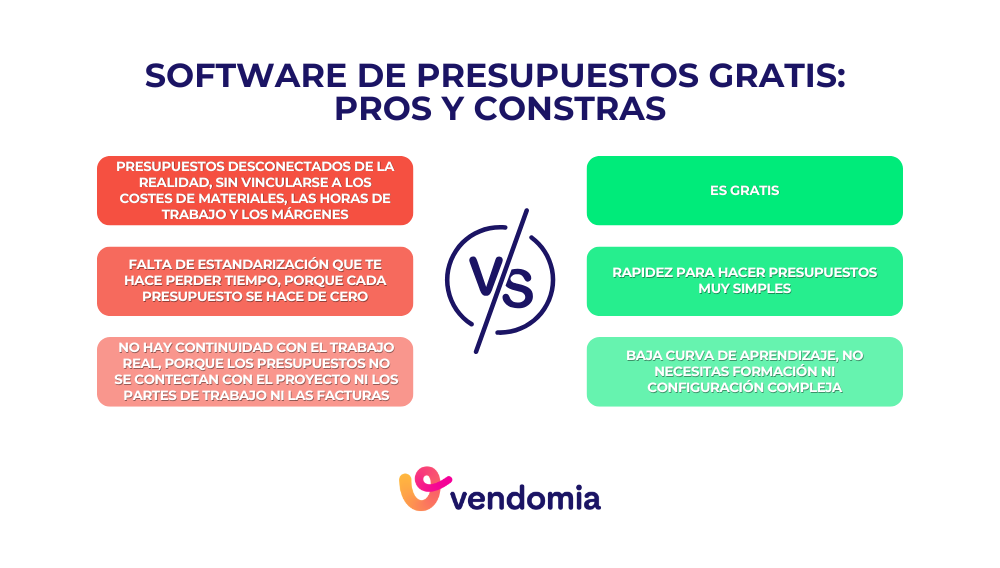 SOFTWARE DE PRESUPUESTOS GRATIS: PROS Y CONSTRAS

PRESUPUESTOS DESCONECTADOS DE LA REALIDAD, SIN VINCULARSE A LOS COSTES DE MATERIALES, LAS HORAS DE TRABAJO Y LOS MÁRGENES

FALTA DE ESTANDARIZACIÓN QUE TE HACE PERDER TIEMPO, PORQUE CADA PRESUPUESTO SE HACE DE CERO

NO HAY CONTINUIDAD CON EL TRABAJO REAL, PORQUE LOS PRESUPUESTOS NO SE CONTECTAN CON EL PROYECTO NI LOS PARTES DE TRABAJO NI LAS FACTURAS

VS

ES GRATIS

RAPIDEZ PARA HACER PRESUPUESTOS MUY SIMPLES

BAJA CURVA DE APRENDIZAJE, NO NECESITAS FORMACIÓN NI CONFIGURACIÓN COMPLEJA

vendomia